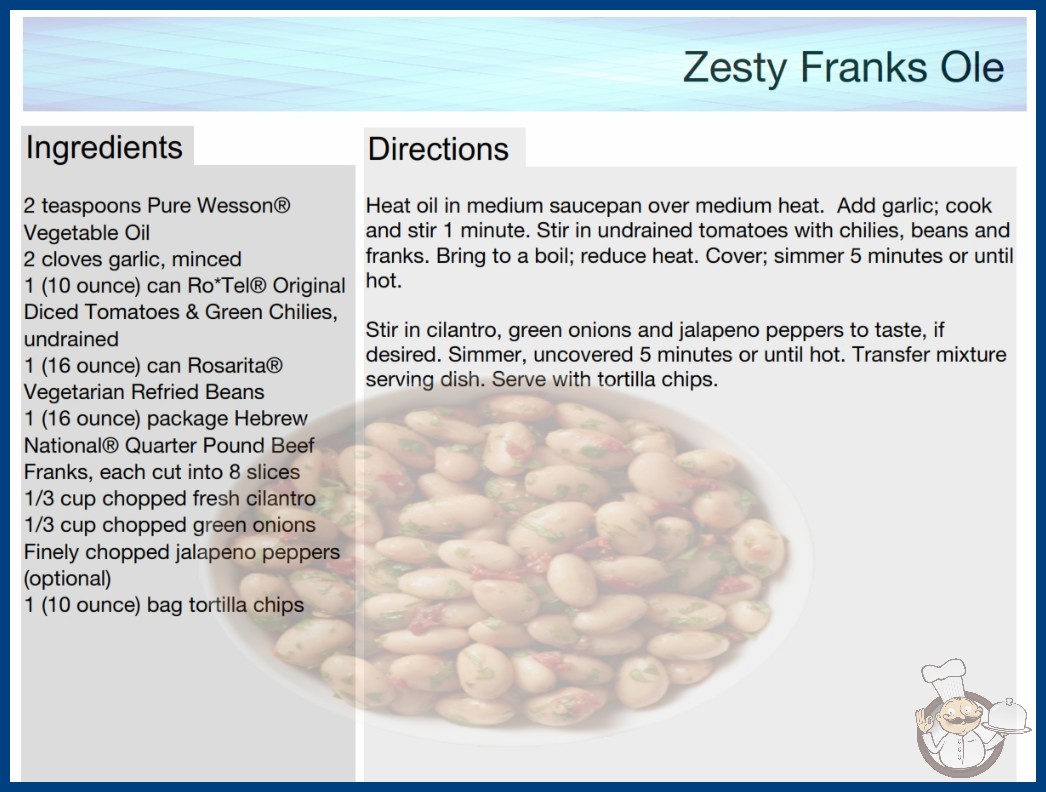 Zesty Franks Ole

Ingredients

2 teaspoons Pure Wesson® Vegetable Oil
2 cloves garlic, minced
1 (10 ounce) can Ro*Tel® Original Diced Tomatoes & Green Chilies, undrained
1 (16 ounce) can Rosarita® Vegetarian Refried Beans
1 (16 ounce) package Hebrew National® Quarter Pound Beef Franks, each cut into 8 slices
1/3 cup chopped fresh cilantro
1/3 cup chopped green onions
Finely chopped jalapeno peppers (optional)
1 (10 ounce) bag tortilla chips

Directions

Heat oil in medium saucepan over medium heat. Add garlic; cook and stir 1 minute. Stir in undrained tomatoes with chilies, beans and franks. Bring to a boil; reduce heat. Cover; simmer 5 minutes or until hot.

Stir in cilantro, green onions and jalapeno peppers to taste, if desired. Simmer, uncovered 5 minutes or until hot. Transfer mixture serving dish. Serve with tortilla chips.